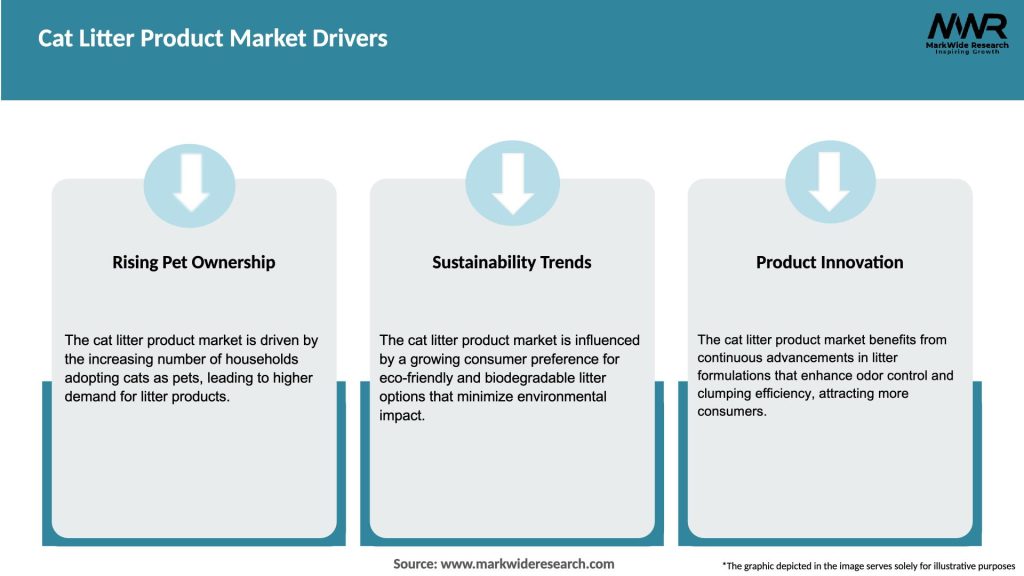 Cat Litter Product Market Drivers

MWR
MarkWide Research
Inspiring Growth

Rising Pet Ownership

The cat litter product market is driven by the increasing number of households adopting cats as pets, leading to higher demand for litter products.

Sustainability Trends

The cat litter product market is influenced by a growing consumer preference for eco-friendly and biodegradable litter options that minimize environmental impact.

Product Innovation

The cat litter product market benefits from continuous advancements in litter formulations that enhance odor control and clumping efficiency, attracting more consumers.

Source: www.markwideresearch.com

*The graphic depicted in the image serves solely for illustrative purposes